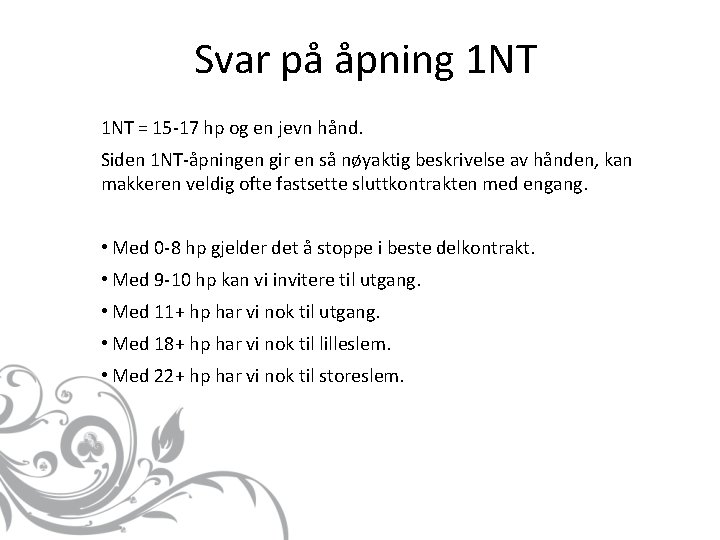 Svar på åpning 1NT

1NT = 15-17 hp og en jevn hånd.

Siden 1NT-åpningen gir en så nøyaktig beskrivelse av hånden, kan makkeren veldig ofte fastsette sluttkontrakten med engang.

• Med 0-8 hp gjelder det å stoppe i beste delkontrakt.

• Med 9-10 hp kan vi invitere til utgang.

• Med 11+ hp har vi nok til utgang.

• Med 18+ hp har vi nok til lilleslem.

• Med 22+ hp har vi nok til storeslem.